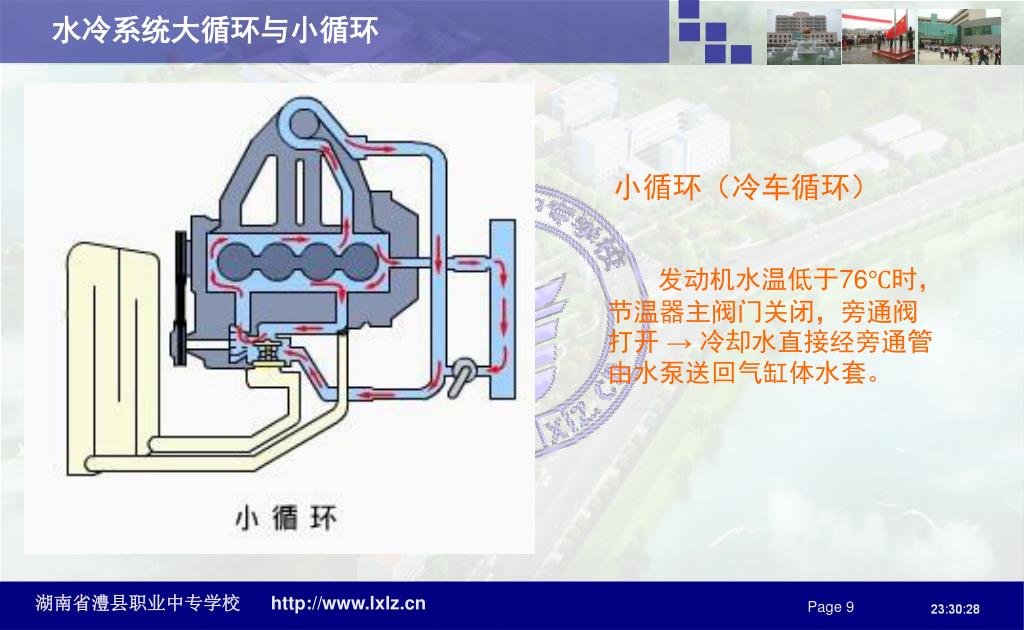 水冷系统大循环与小循环

小 循 环

小循环（冷车循环）

发动机水温低于76℃时，节温器主阀门关闭，旁通阀打开 → 冷却水直接经旁通管由水泵送回气缸体水套。

湖南省澧县职业中专学校　http://www.lxlz.cn　Page 9　23:30:28